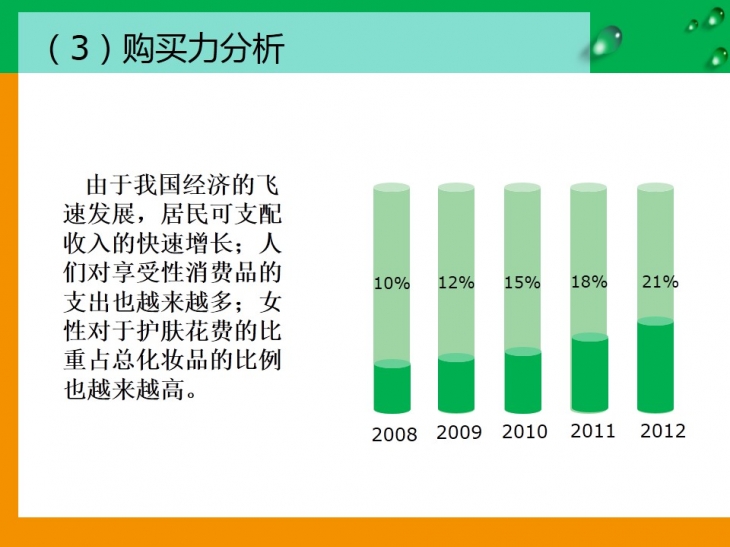 （3）购买力分析

由于我国经济的飞速发展，居民可支配收入的快速增长；人们对享受性消费品的支出也越来越多；女性对于护肤花费的比重占总化妆品的比例也越来越高。

10%
12%
15%
18%
21%

2008
2009
2010
2011
2012